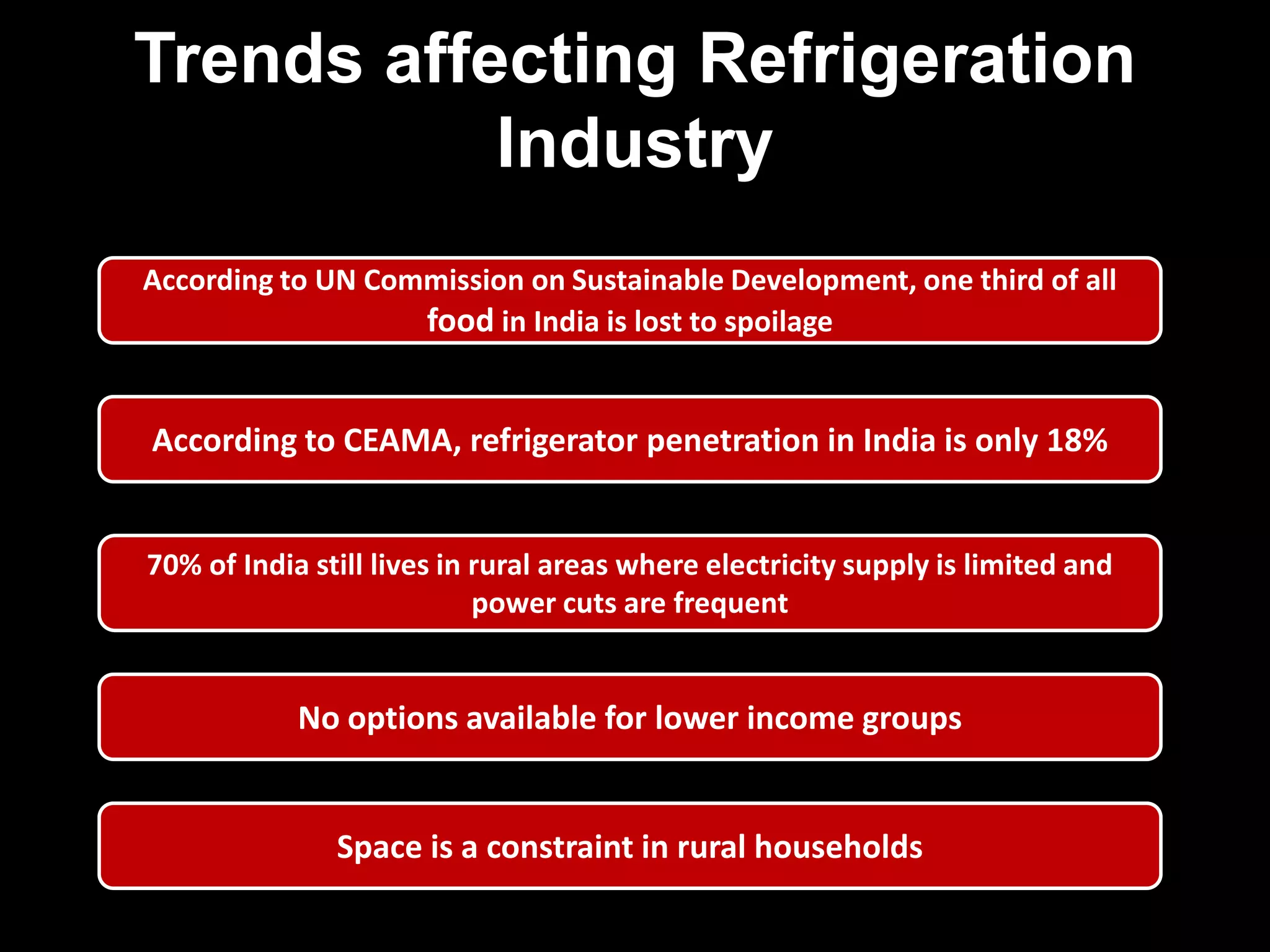 Trends affecting Refrigeration Industry

According to UN Commission on Sustainable Development, one third of all food in India is lost to spoilage

According to CEAMA, refrigerator penetration in India is only 18%

70% of India still lives in rural areas where electricity supply is limited and power cuts are frequent

No options available for lower income groups

Space is a constraint in rural households